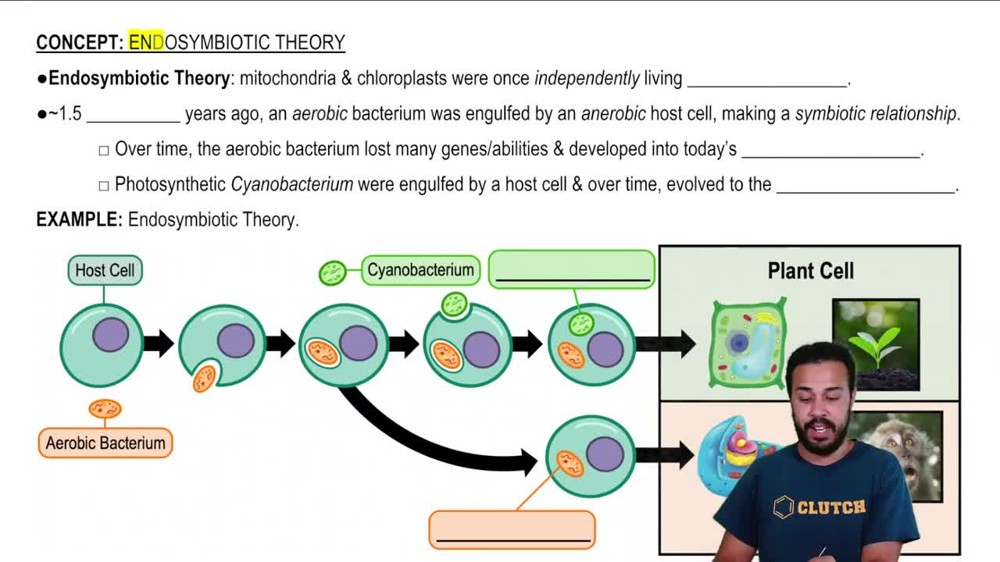 CONCEPT: ENDOSYMBIOTIC THEORY

●Endosymbiotic Theory: mitochondria & chloroplasts were once independently living ________________.

●~1.5 __________ years ago, an aerobic bacterium was engulfed by an anerobic host cell, making a symbiotic relationship.

□ Over time, the aerobic bacterium lost many genes/abilities & developed into today's ___________________.

□ Photosynthetic Cyanobacterium were engulfed by a host cell & over time, evolved to the ___________________.

EXAMPLE: Endosymbiotic Theory.

Host Cell

Cyanobacterium

________________

Plant Cell

Aerobic Bacterium

________________

CLUTCH